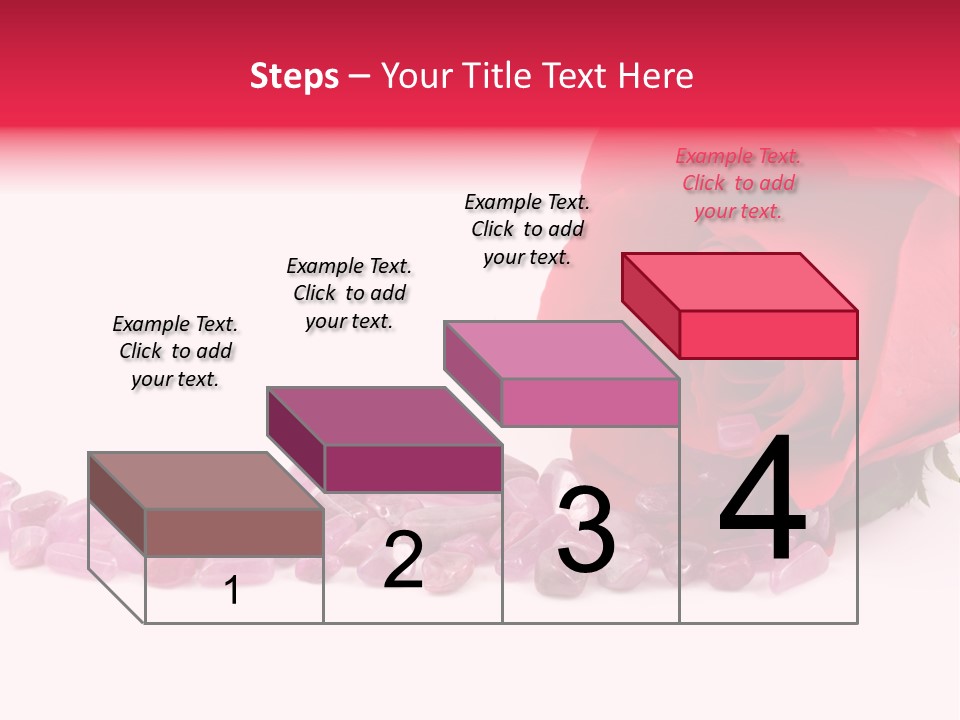 Steps – Your Title Text Here

Example Text. Click to add your text.

Example Text. Click to add your text.

Example Text. Click to add your text.

Example Text. Click to add your text.

1

2

3

4